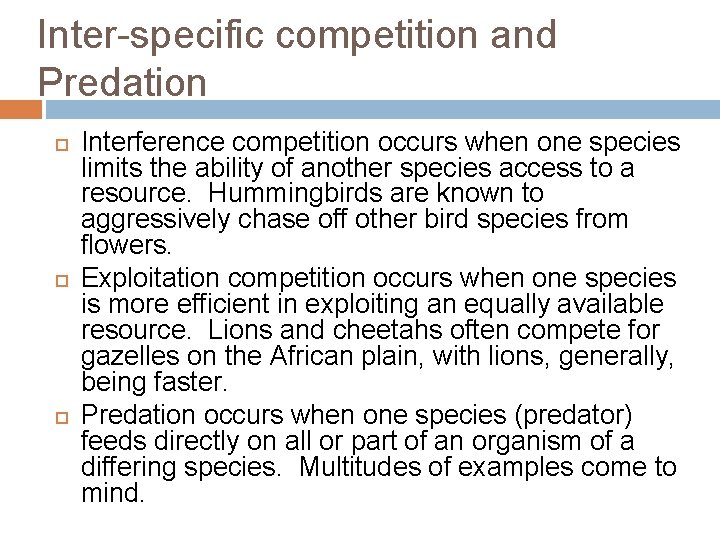 Inter-specific competition and Predation

Interference competition occurs when one species limits the ability of another species access to a resource.  Hummingbirds are known to aggressively chase off other bird species from flowers.

Exploitation competition occurs when one species is more efficient in exploiting an equally available resource.  Lions and cheetahs often compete for gazelles on the African plain, with lions, generally, being faster.

Predation occurs when one species (predator) feeds directly on all or part of an organism of a differing species.  Multitudes of examples come to mind.